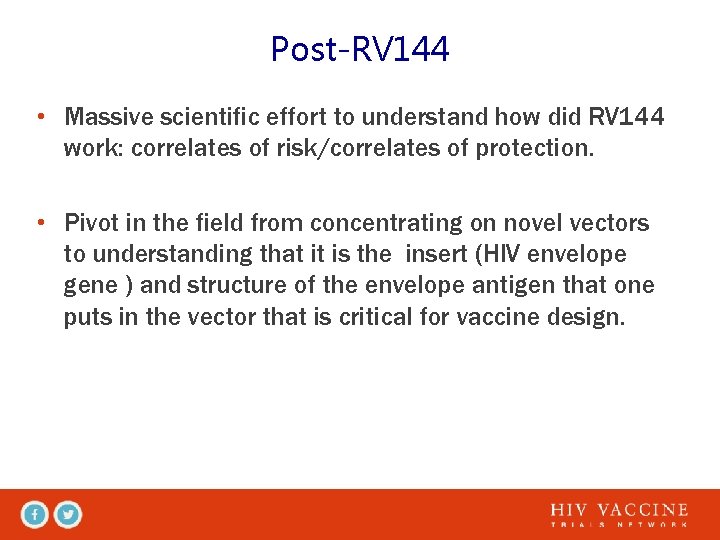 Post-RV144

• Massive scientific effort to understand how did RV144 work: correlates of risk/correlates of protection.

• Pivot in the field from concentrating on novel vectors to understanding that it is the insert (HIV envelope gene ) and structure of the envelope antigen that one puts in the vector that is critical for vaccine design.

HIV VACCINE
TRIALS NETWORK